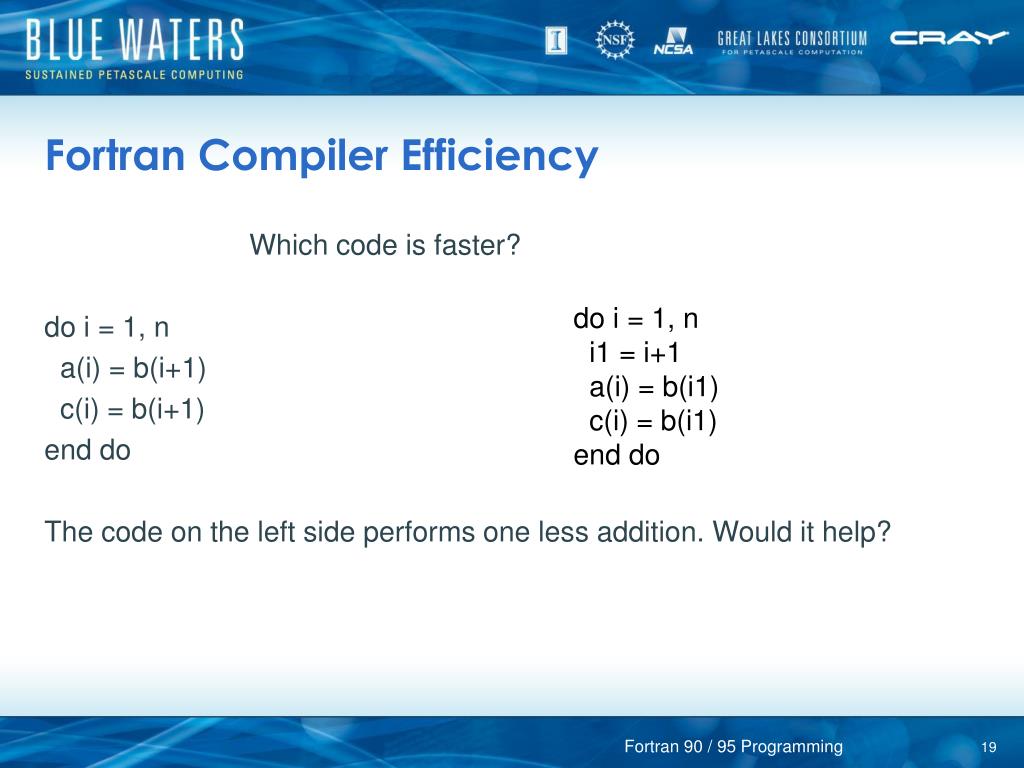 BLUE WATERS
SUSTAINED PETASCALE COMPUTING

I NSF NCSA GREAT LAKES CONSORTIUM FOR PETASCALE COMPUTATION CRAY

Fortran Compiler Efficiency

Which code is faster?

do i = 1, n
a(i) = b(i+1)
c(i) = b(i+1)
end do

do i = 1, n
i1 = i+1
a(i) = b(i1)
c(i) = b(i1)
end do

The code on the left side performs one less addition. Would it help?

Fortran 90 / 95 Programming

19